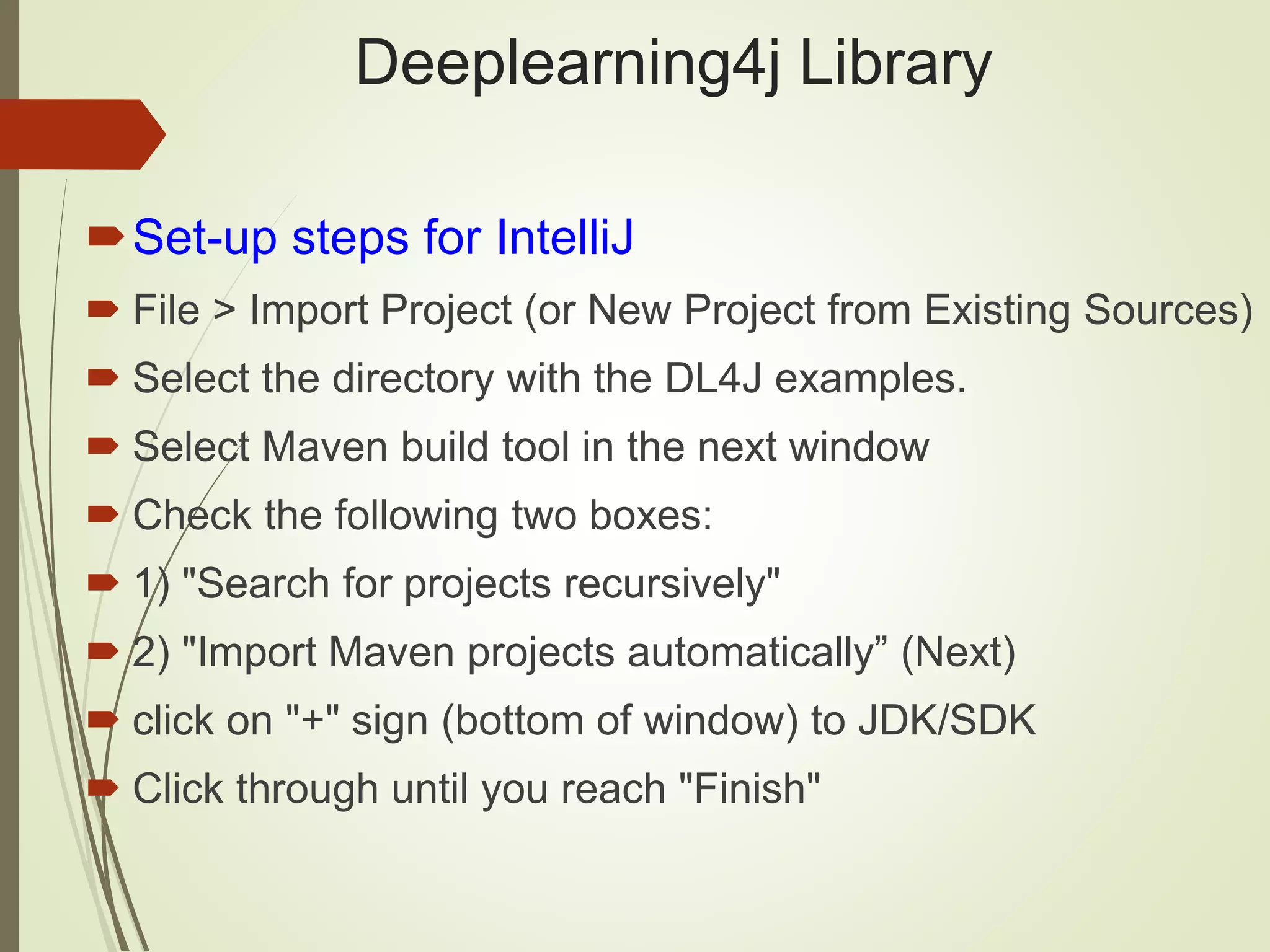 Deeplearning4j Library

Set-up steps for IntelliJ

File > Import Project (or New Project from Existing Sources)

Select the directory with the DL4J examples.

Select Maven build tool in the next window

Check the following two boxes:

1) "Search for projects recursively"

2) "Import Maven projects automatically” (Next)

click on "+" sign (bottom of window) to JDK/SDK

Click through until you reach "Finish"